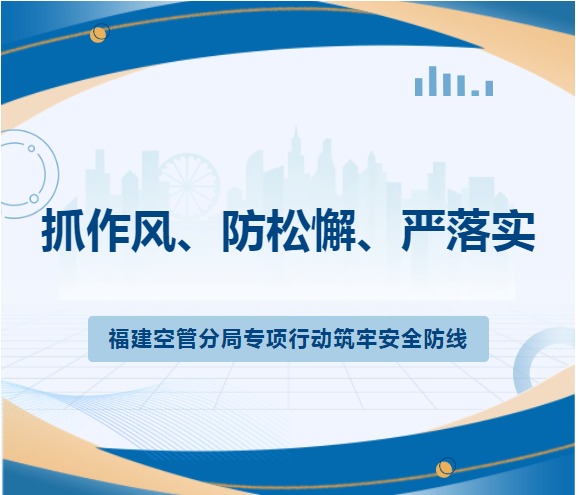 抓作风、防松懈、严落实

福建空管分局专项行动筑牢安全防线